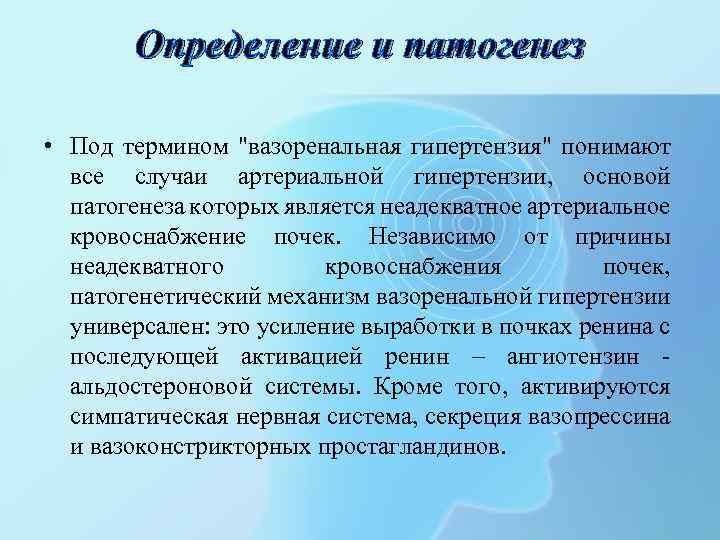 Определение и патогенез

• Под термином "вазоренальная гипертензия" понимают все случаи артериальной гипертензии, основой патогенеза которых является неадекватное артериальное кровоснабжение почек. Независимо от причины неадекватного кровоснабжения почек, патогенетический механизм вазоренальной гипертензии универсален: это усиление выработки в почках ренина с последующей активацией ренин – ангиотензин - альдостероновой системы. Кроме того, активируются симпатическая нервная система, секреция вазопрессина и вазоконстрикторных простагландинов.